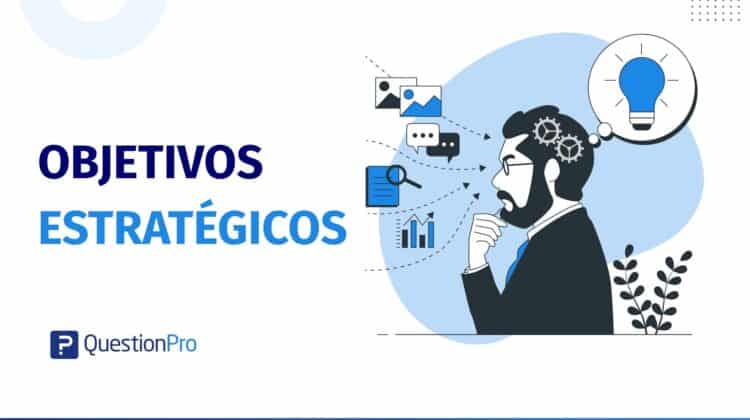 OBJETIVOS
ESTRATÉGICOS

QuestionPro